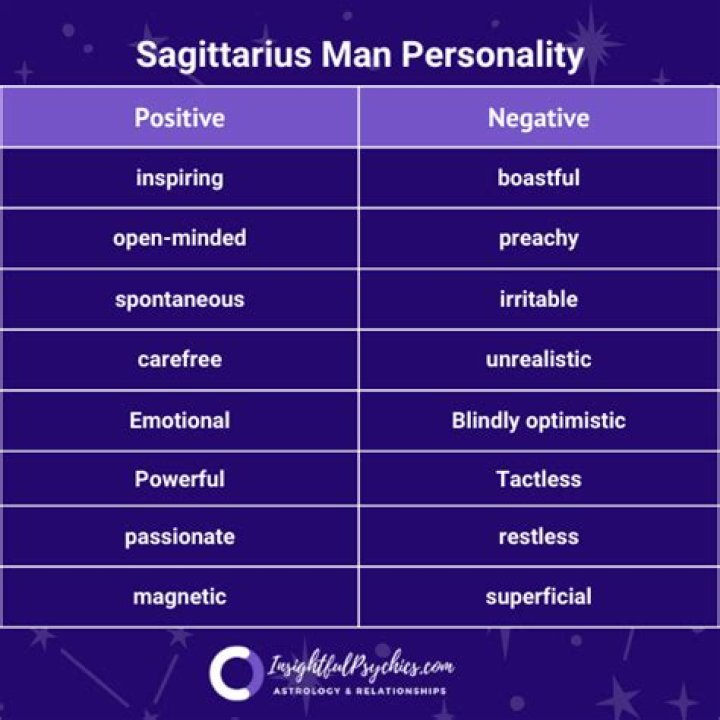 Sagittarius Man Personality

| Positive | Negative |
|---|---|
| inspiring | boastful |
| open-minded | preachy |
| spontaneous | irritable |
| carefree | unrealistic |
| Emotional | Blindly optimistic |
| Powerful | Tactless |
| passionate | restless |
| magnetic | superficial |

InsightfulPsychics.com
ASTROLOGY & RELATIONSHIPS